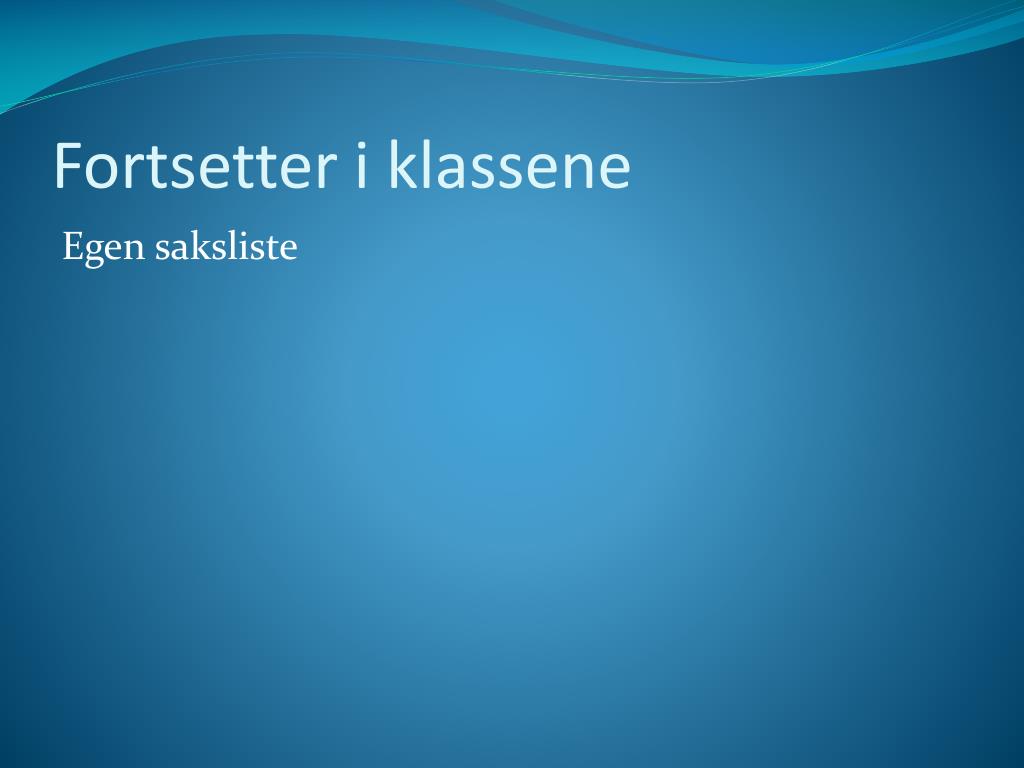 Fortsetter i klassene

Egen saksliste